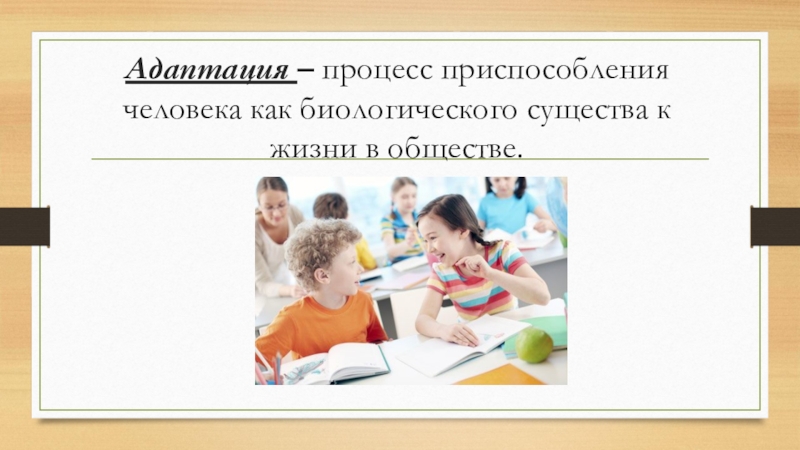 Адаптация – процесс приспособления человека как биологического существа к жизни в обществе.